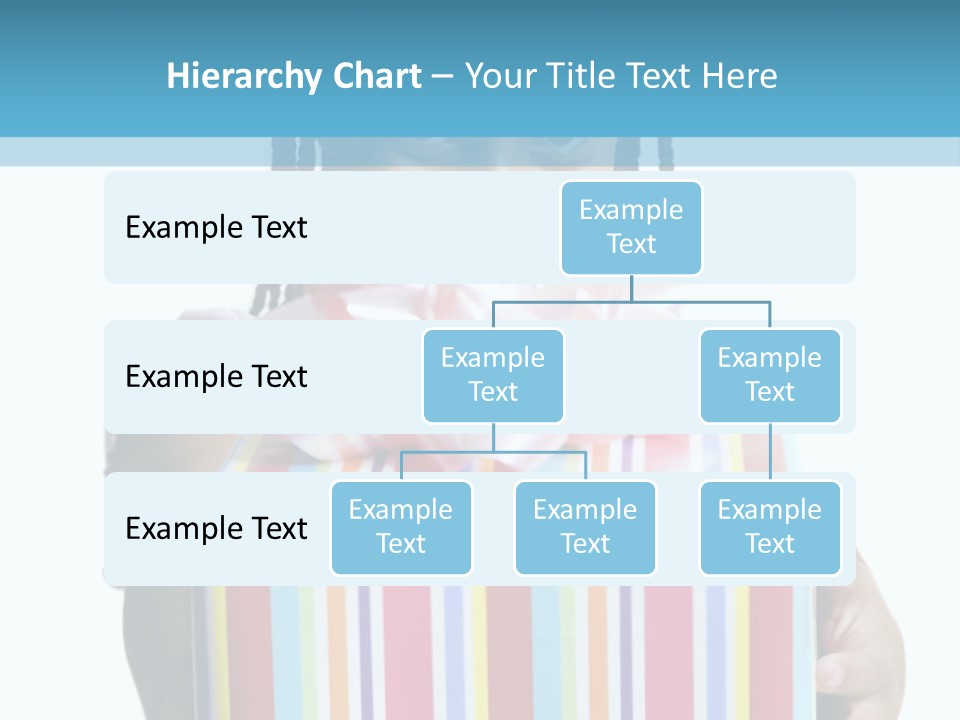 Hierarchy Chart – Your Title Text Here

Example Text

Example Text

Example Text

Example Text

Example Text

Example Text

Example Text

Example Text

Example Text